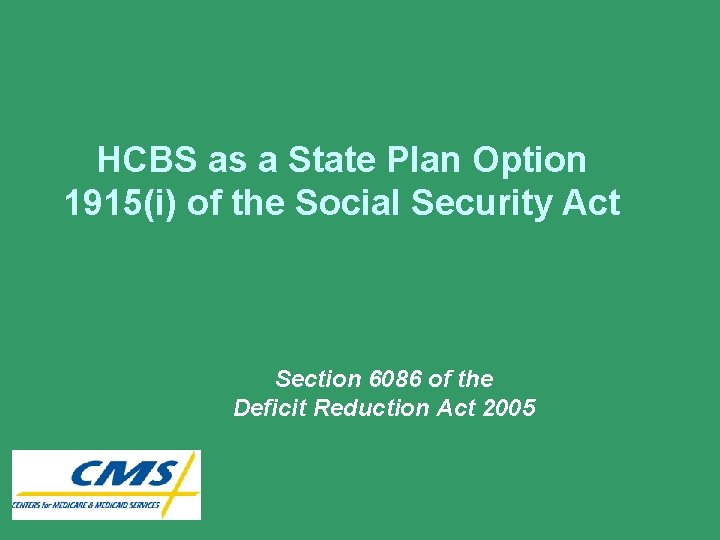 HCBS as a State Plan Option
1915(i) of the Social Security Act

Section 6086 of the
Deficit Reduction Act 2005

CMS
CENTERS for MEDICARE & MEDICAID SERVICES